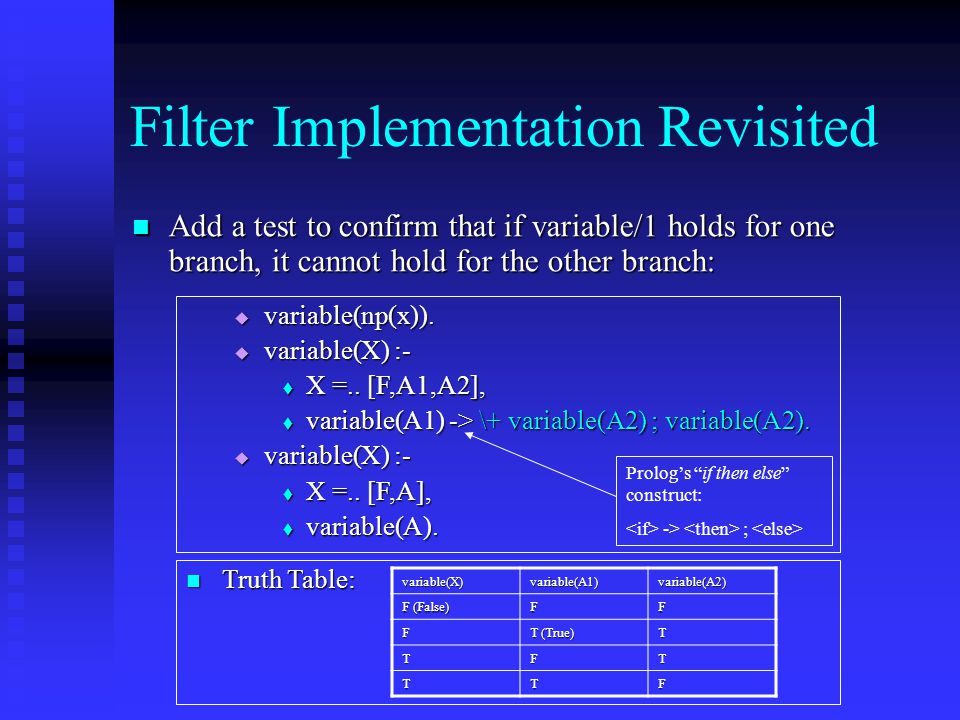 Filter Implementation Revisited

Add a test to confirm that if variable/1 holds for one branch, it cannot hold for the other branch:

variable(np(x)).
variable(X) :-
X =.. [F,A1,A2],
variable(A1) -> \+ variable(A2) ; variable(A2).
variable(X) :-
X =.. [F,A],
variable(A).

Prolog's "if then else" construct:
<if> -> <then> ; <else>

Truth Table:

| variable(X) | variable(A1) | variable(A2) |
|---|---|---|
| F (False) | F | F |
| F | T (True) | T |
| T | F | T |
| T | T | F |